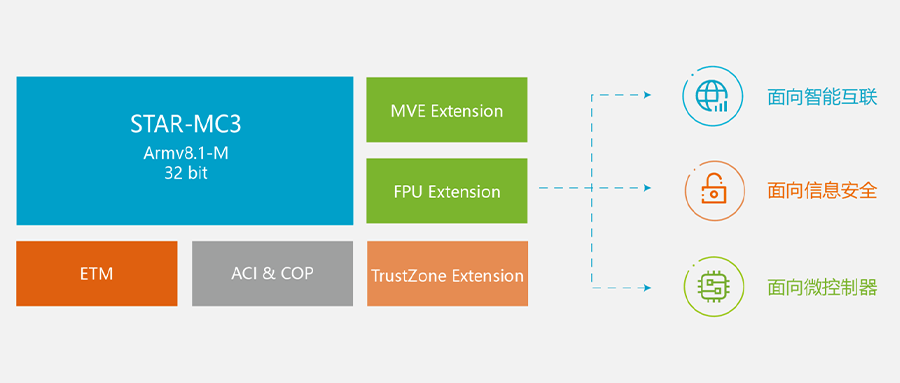 STAR-MC3
Armv8.1-M
32 bit

MVE Extension

FPU Extension

ETM

ACI & COP

TrustZone Extension

面向智能互联

面向信息安全

面向微控制器